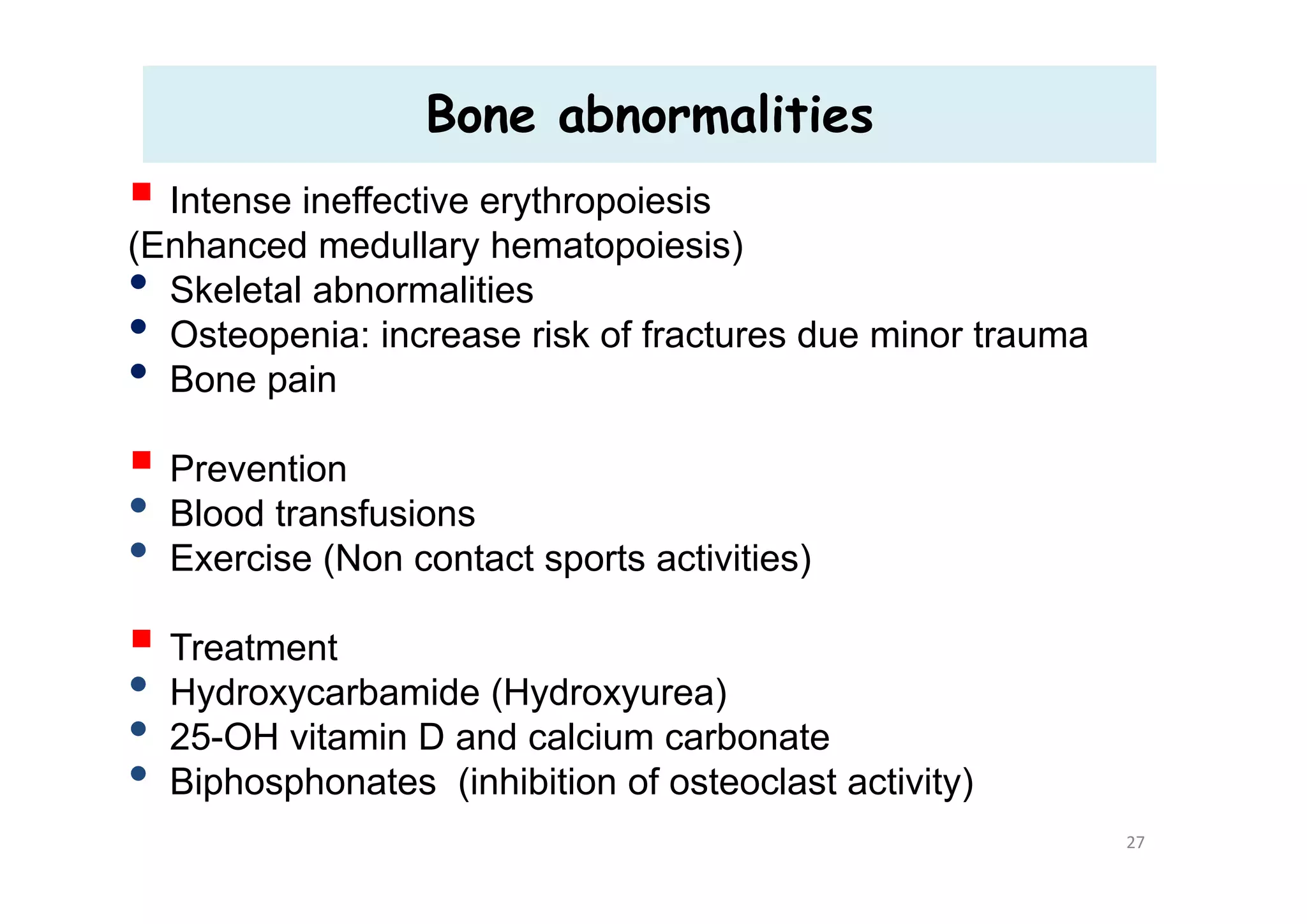 Bone abnormalities

- Intense ineffective erythropoiesis
(Enhanced medullary hematopoiesis)
- Skeletal abnormalities
- Osteopenia: increase risk of fractures due minor trauma
- Bone pain

- Prevention
- Blood transfusions
- Exercise (Non contact sports activities)

- Treatment
- Hydroxycarbamide (Hydroxyurea)
- 25-OH vitamin D and calcium carbonate
- Biphosphonates (inhibition of osteoclast activity)

27